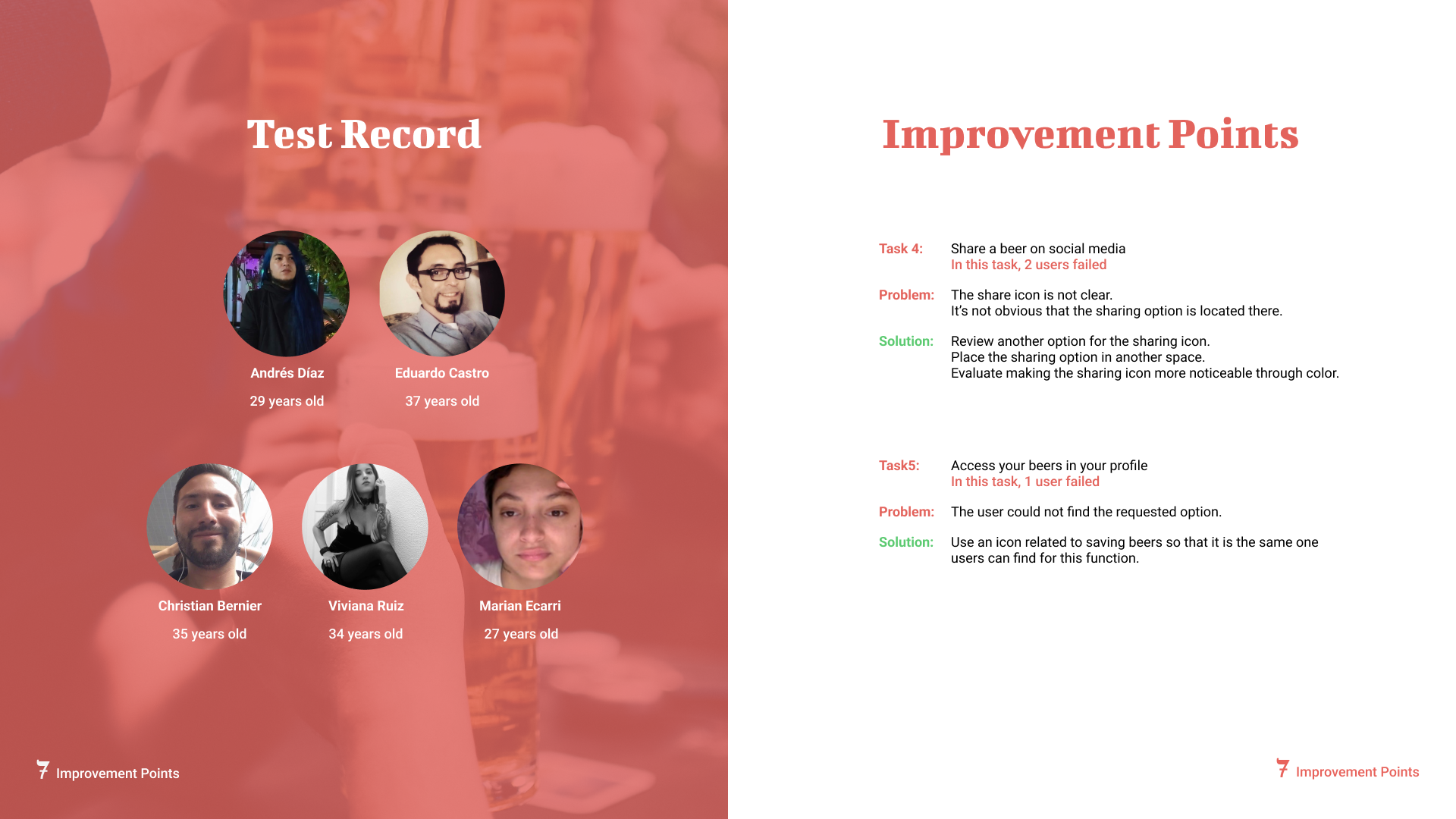 Test Record

Andrés Díaz
29 years old

Eduardo Castro
37 years old

Christian Bernier
35 years old

Viviana Ruiz
34 years old

Marian Ecarri
27 years old

7 Improvement Points

Improvement Points

Task 4: Share a beer on social media
In this task, 2 users failed

Problem: The share icon is not clear.
It's not obvious that the sharing option is located there.

Solution: Review another option for the sharing icon.
Place the sharing option in another space.
Evaluate making the sharing icon more noticeable through color.

Task5: Access your beers in your profile
In this task, 1 user failed

Problem: The user could not find the requested option.

Solution: Use an icon related to saving beers so that it is the same one users can find for this function.

7 Improvement Points